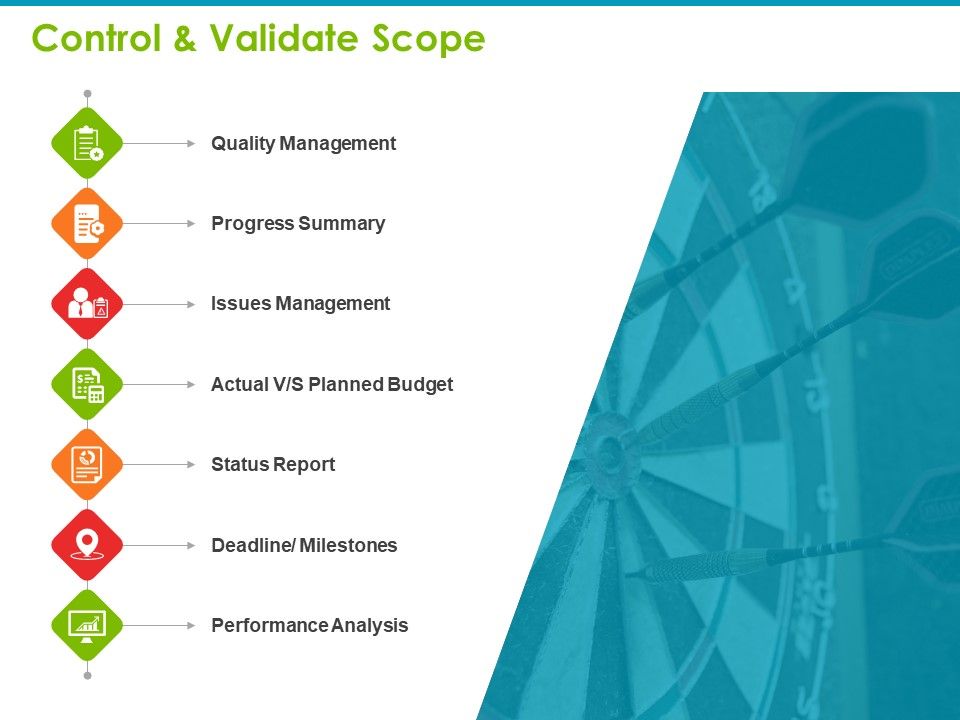 Control & Validate Scope

Quality Management

Progress Summary

Issues Management

Actual V/S Planned Budget

Status Report

Deadline/ Milestones

Performance Analysis